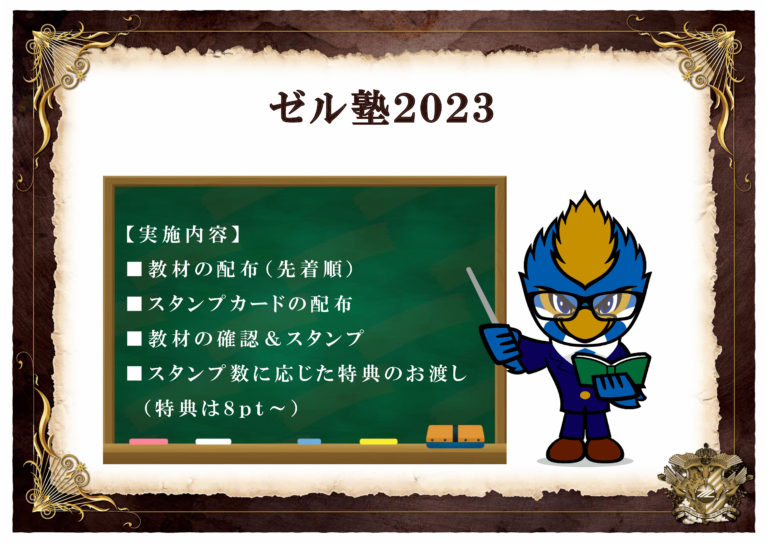 ゼル塾2023

【実施内容】
■教材の配布（先着順）
■スタンプカードの配布
■教材の確認＆スタンプ
■スタンプ数に応じた特典のお渡し
（特典は8pt～）